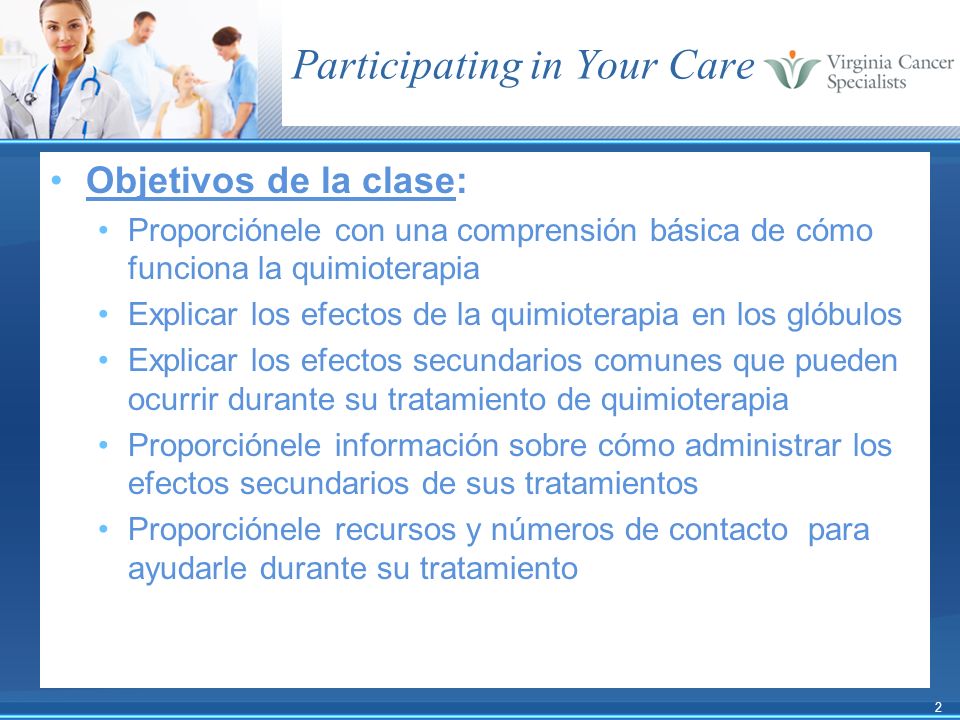 Participating in Your Care

Virginia Cancer Specialists

• Objetivos de la clase:
  • Proporciónele con una comprensión básica de cómo funciona la quimioterapia
  • Explicar los efectos de la quimioterapia en los glóbulos
  • Explicar los efectos secundarios comunes que pueden ocurrir durante su tratamiento de quimioterapia
  • Proporciónele información sobre cómo administrar los efectos secundarios de sus tratamientos
  • Proporciónele recursos y números de contacto para ayudarle durante su tratamiento

2